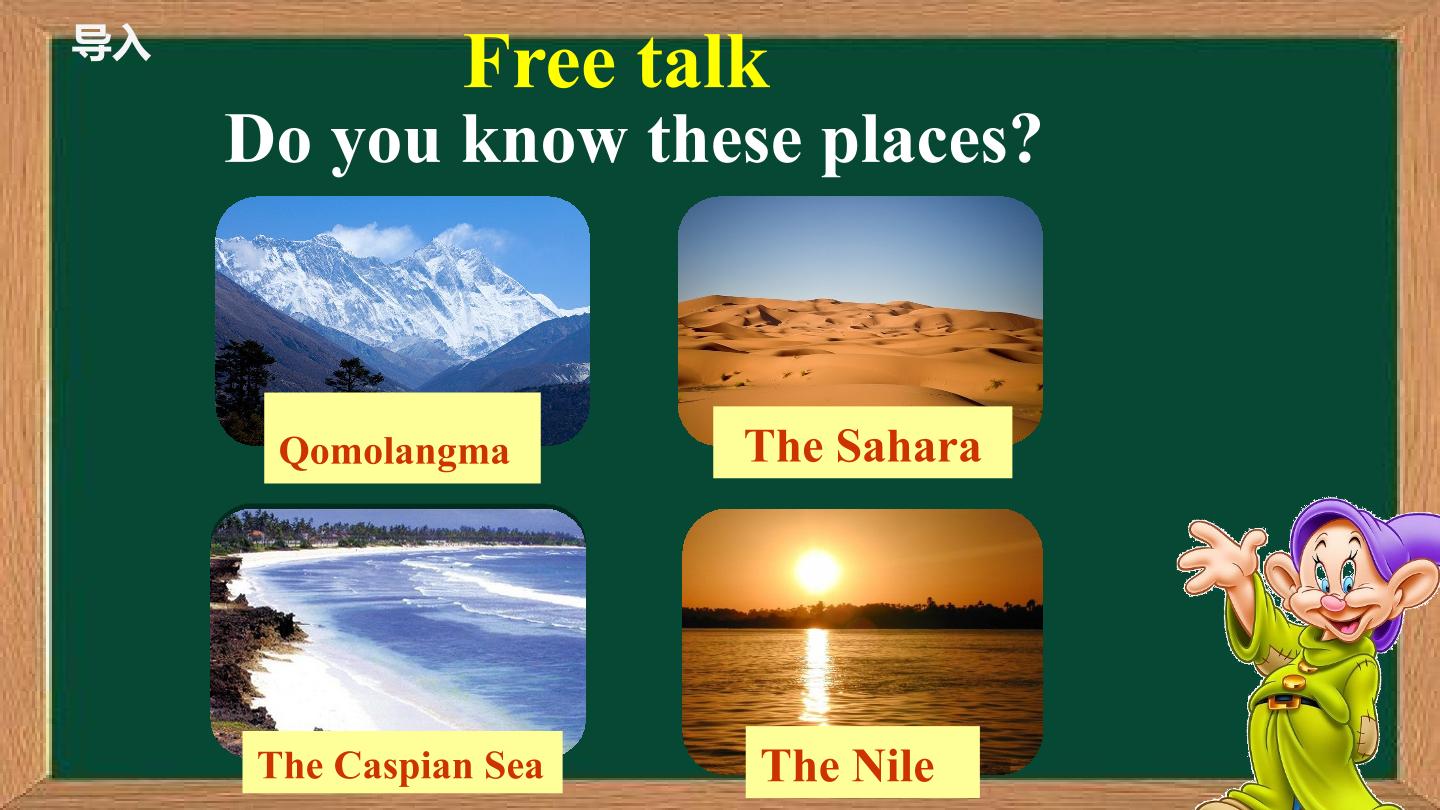 导入

Free talk

Do you know these places?

Qomolangma

The Sahara

The Caspian Sea

The Nile